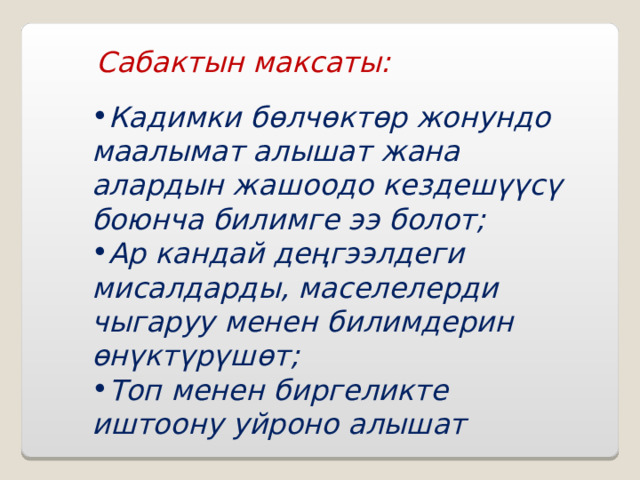 Сабактын максаты:

•Кадимки бөлчөктөр жонундо маалымат алышат жана алардын жашоодо кездешүүсү боюнча билимге ээ болот;
•Ар кандай деңгээлдеги мисалдарды, маселелерди чыгаруу менен билимдерин өнүктүрүшөт;
•Топ менен биргеликте иштоону уйроно алышат